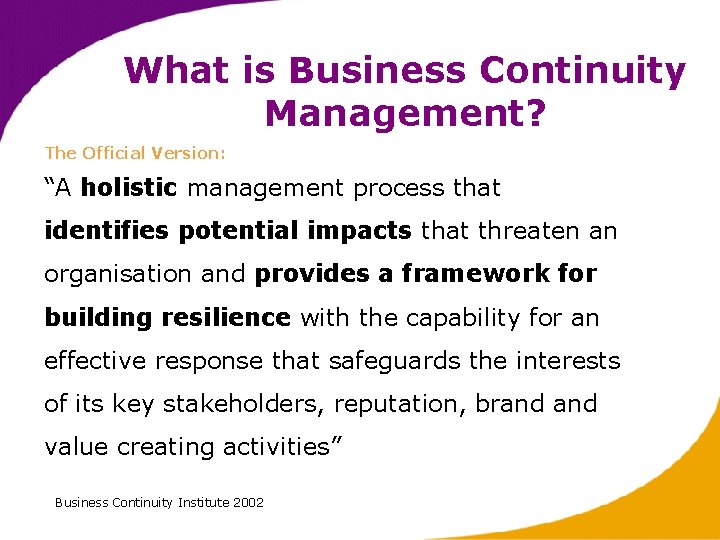 What is Business Continuity Management?

The Official Version:

“A holistic management process that identifies potential impacts that threaten an organisation and provides a framework for building resilience with the capability for an effective response that safeguards the interests of its key stakeholders, reputation, brand and value creating activities”

Business Continuity Institute 2002